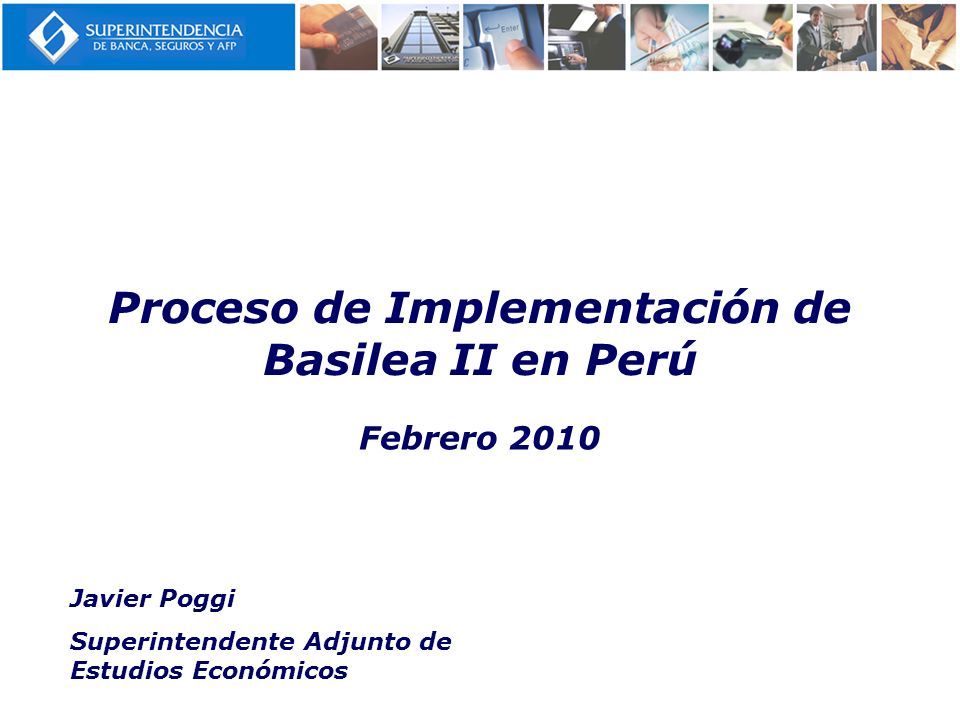 SUPERINTENDENCIA
DE BANCA, SEGUROS Y AFP

Enter

Proceso de Implementación de Basilea II en Perú

Febrero 2010

Javier Poggi

Superintendente Adjunto de Estudios Económicos